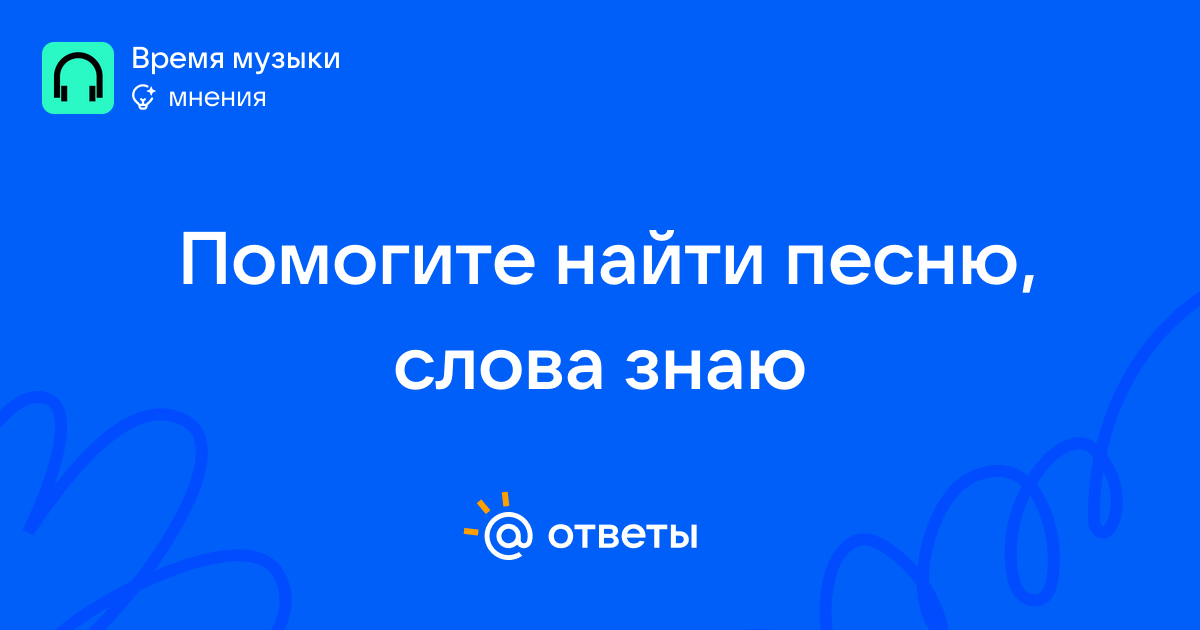 Время музыки
мнения

Помогите найти песню, слова знаю

@ ответы